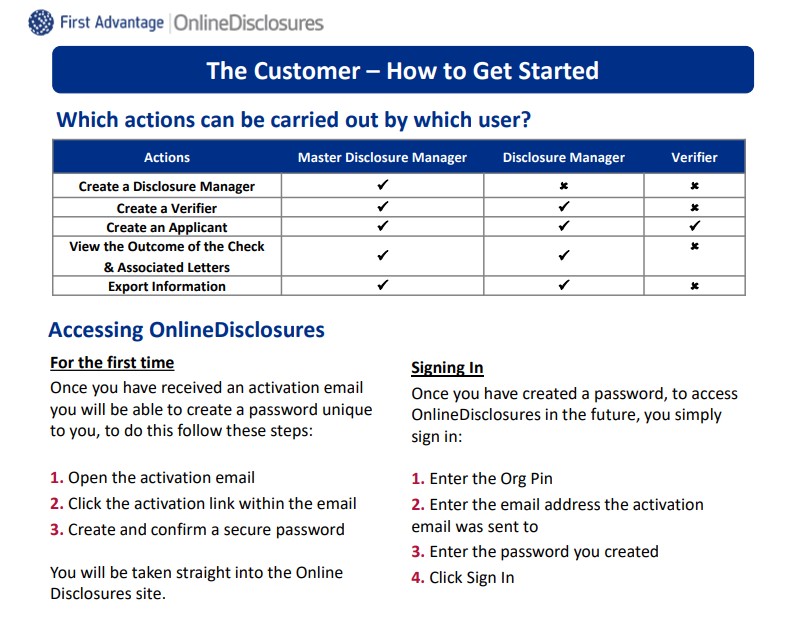 First Advantage | OnlineDisclosures

The Customer – How to Get Started

Which actions can be carried out by which user?

| Actions | Master Disclosure Manager | Disclosure Manager | Verifier |
|---|---|---|---|
| Create a Disclosure Manager | ✔ | ✖ | ✖ |
| Create a Verifier | ✔ | ✔ | ✖ |
| Create an Applicant | ✔ | ✔ | ✔ |
| View the Outcome of the Check & Associated Letters | ✔ | ✔ | ✖ |
| Export Information | ✔ | ✔ | ✖ |

Accessing OnlineDisclosures

For the first time

Once you have received an activation email you will be able to create a password unique to you, to do this follow these steps:

1. Open the activation email
2. Click the activation link within the email
3. Create and confirm a secure password

You will be taken straight into the Online Disclosures site.

Signing In

Once you have created a password, to access OnlineDisclosures in the future, you simply sign in:

1. Enter the Org Pin
2. Enter the email address the activation email was sent to
3. Enter the password you created
4. Click Sign In